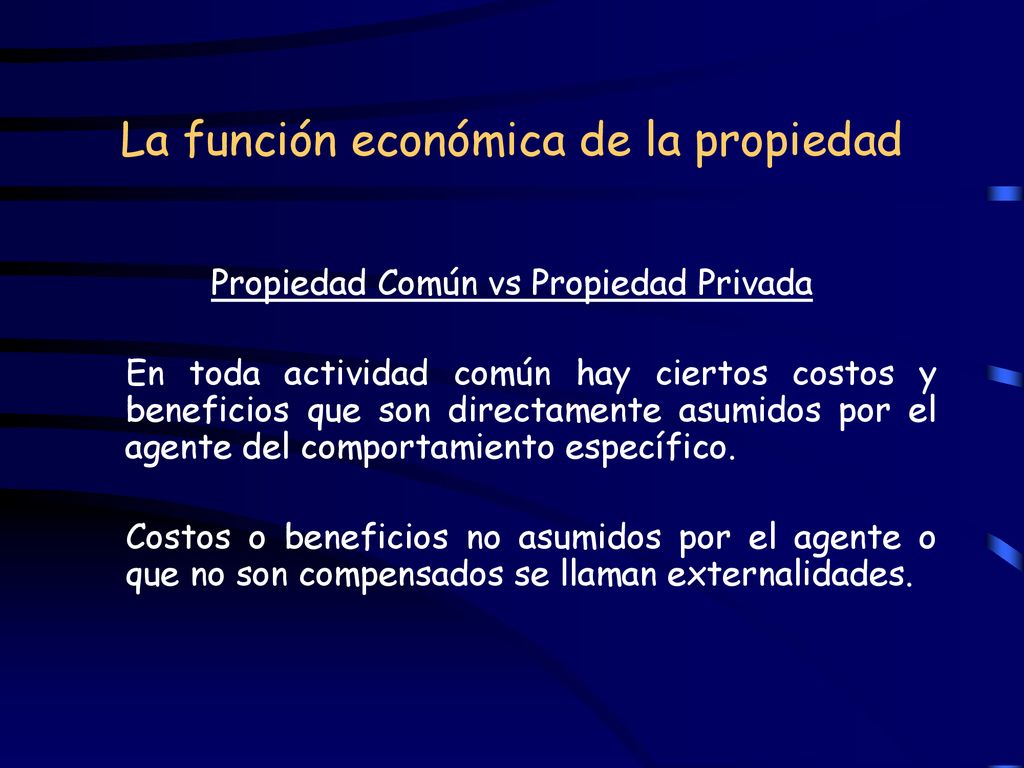 La función económica de la propiedad

Propiedad Común vs Propiedad Privada

En toda actividad común hay ciertos costos y beneficios que son directamente asumidos por el agente del comportamiento específico.

Costos o beneficios no asumidos por el agente o que no son compensados se llaman externalidades.